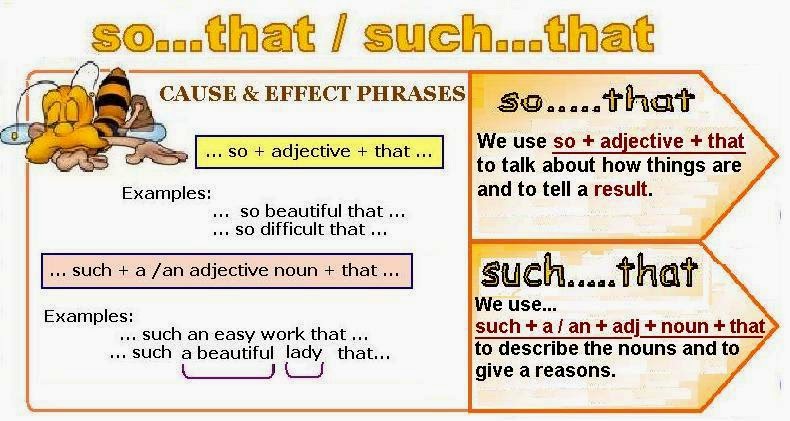 so...that / such...that

CAUSE & EFFECT PHRASES

... so + adjective + that ...

Examples:
... so beautiful that ...
... so difficult that ...

... such + a /an adjective noun + that ...

Examples:
... such an easy work that ...
... such a beautiful lady that...

so.....that

We use so + adjective + that to talk about how things are and to tell a result.

such.....that

We use...
such + a / an + adj + noun + that to describe the nouns and to give a reasons.